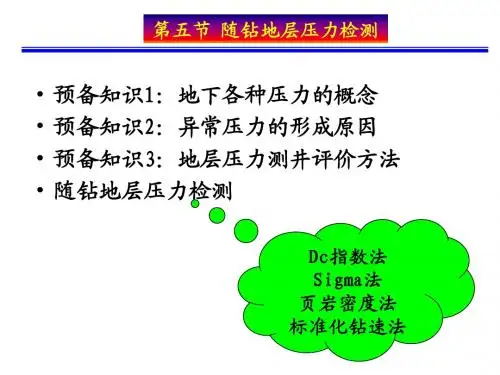 第五节 随钻地层压力检测

• 预备知识1：地下各种压力的概念
• 预备知识2：异常压力的形成原因
• 预备知识3：地层压力测井评价方法
• 随钻地层压力检测

Dc指数法
Sigma法
页岩密度法
标准化钻速法